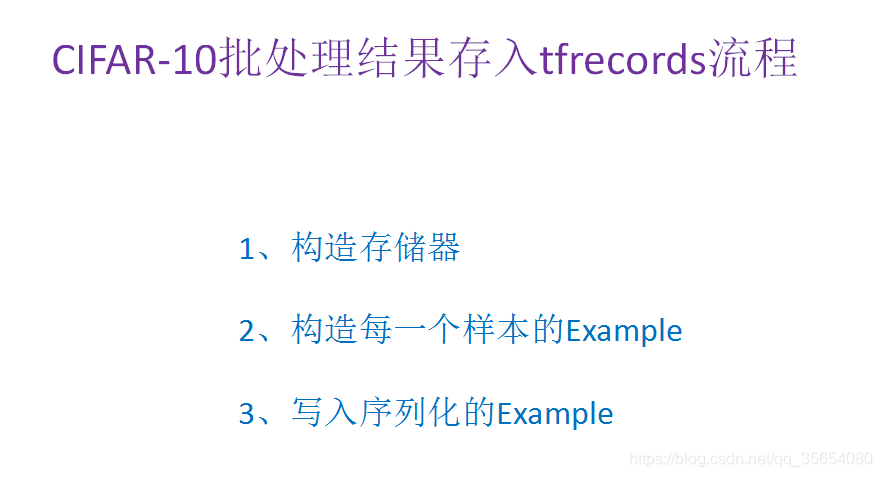 CIFAR-10批处理结果存入tfrecords流程

1、构造存储器

2、构造每一个样本的Example

3、写入序列化的Example

https://blog.csdn.net/qq_35654080